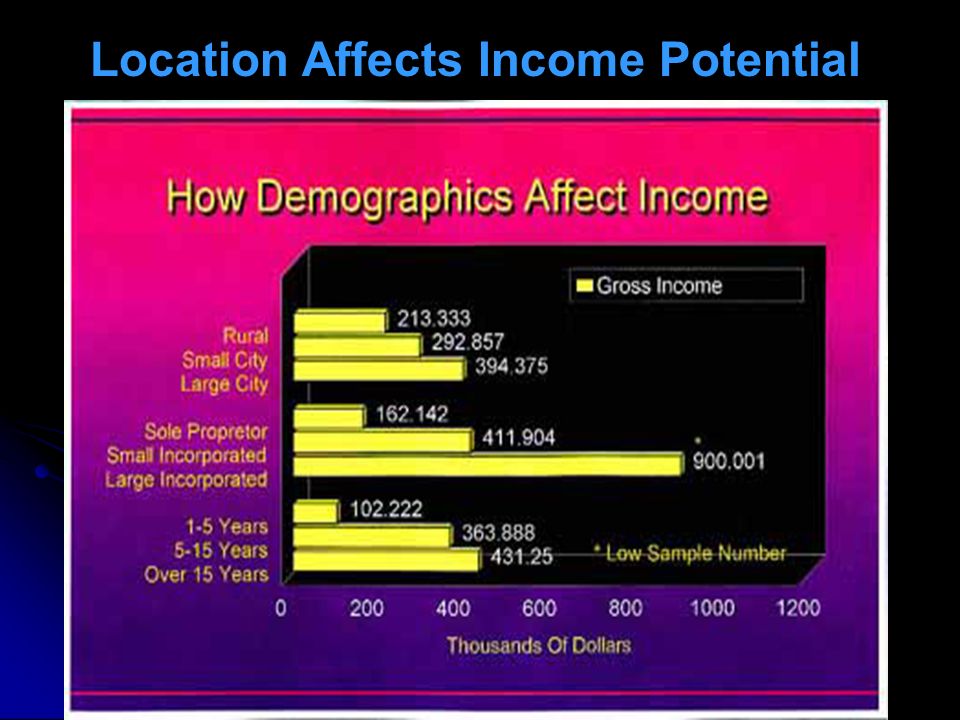 Location Affects Income Potential

How Demographics Affect Income

Gross Income

Rural
Small City
Large City

213.333
292.857
394.375

Sole Propretor
Small Incorporated
Large Incorporated

162.142
411.904
*
900.001

1-5 Years
5-15 Years
Over 15 Years

102.222
363.888
431.25

* Low Sample Number

0 200 400 600 800 1000 1200

Thousands Of Dollars